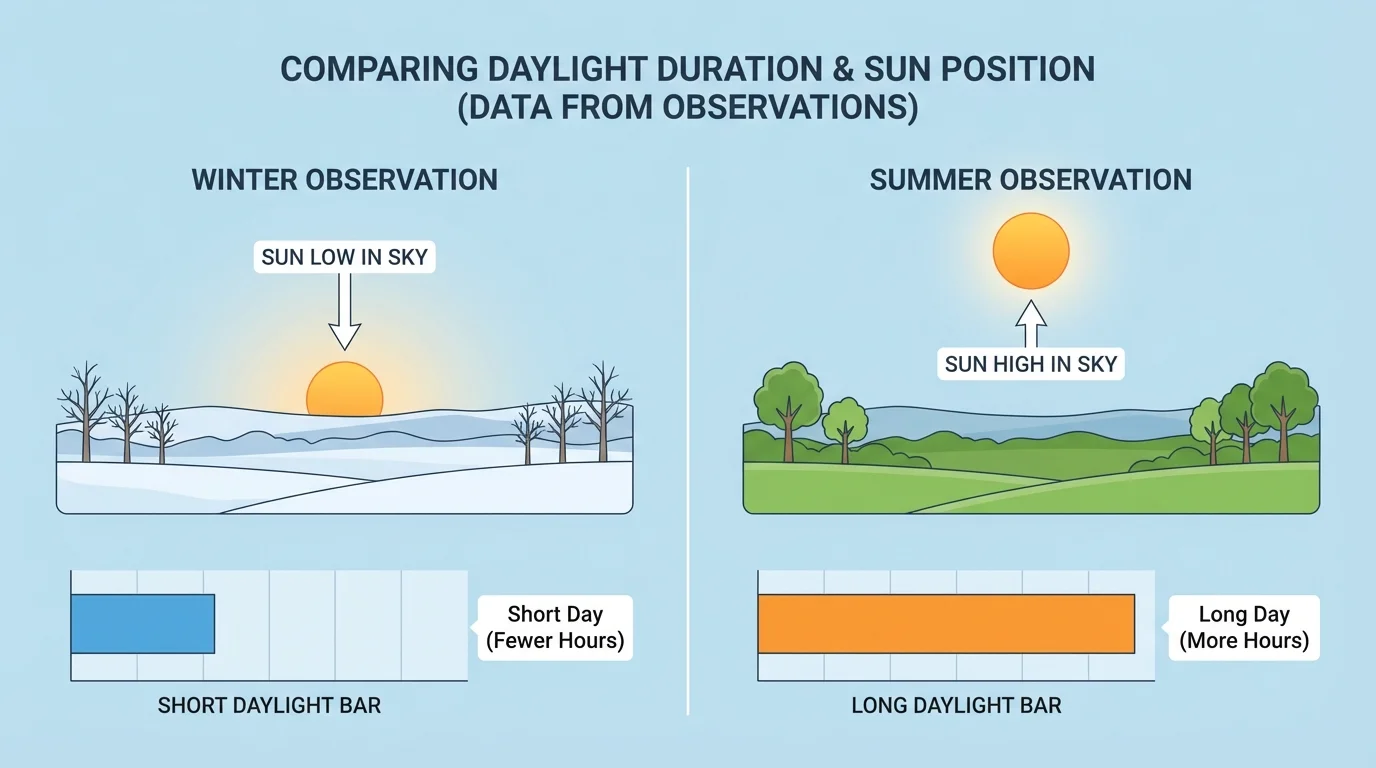 COMPARING DAYLIGHT DURATION & SUN POSITION
(DATA FROM OBSERVATIONS)

WINTER OBSERVATION

SUN LOW IN SKY

Short Day
(Fewer Hours)

SHORT DAYLIGHT BAR

SUMMER OBSERVATION

SUN HIGH IN SKY

Long Day
(More Hours)

LONG DAYLIGHT BAR